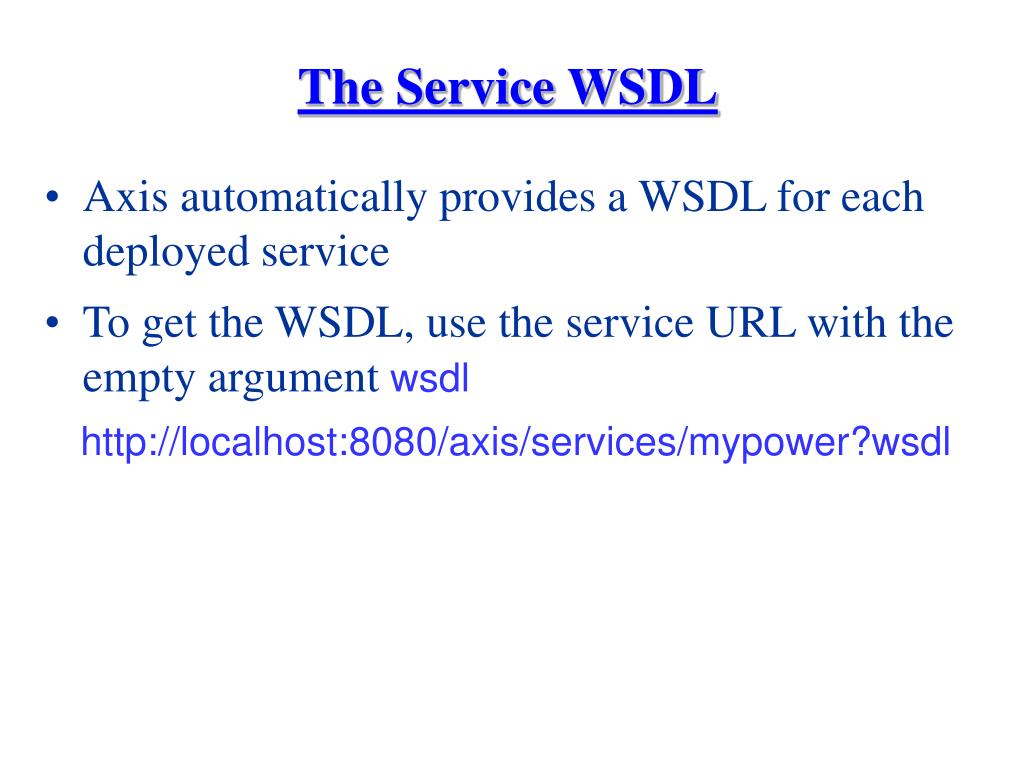 The Service WSDL

• Axis automatically provides a WSDL for each deployed service

• To get the WSDL, use the service URL with the empty argument wsdl

http://localhost:8080/axis/services/mypower?wsdl